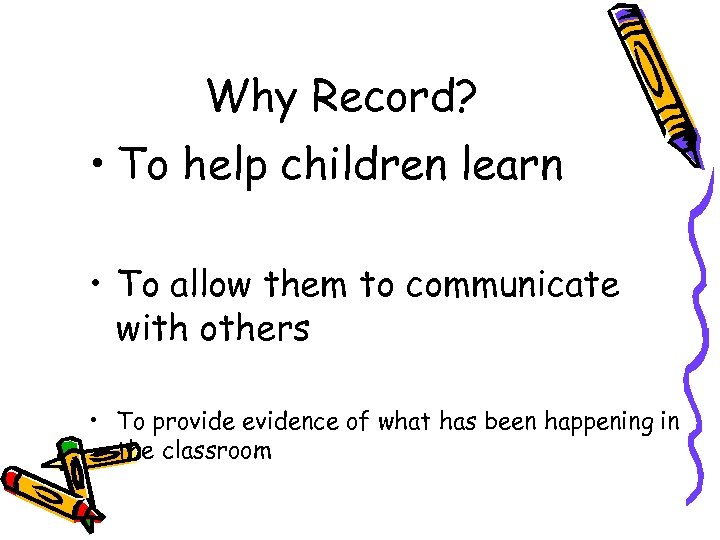 Why Record?

• To help children learn

• To allow them to communicate with others

• To provide evidence of what has been happening in the classroom